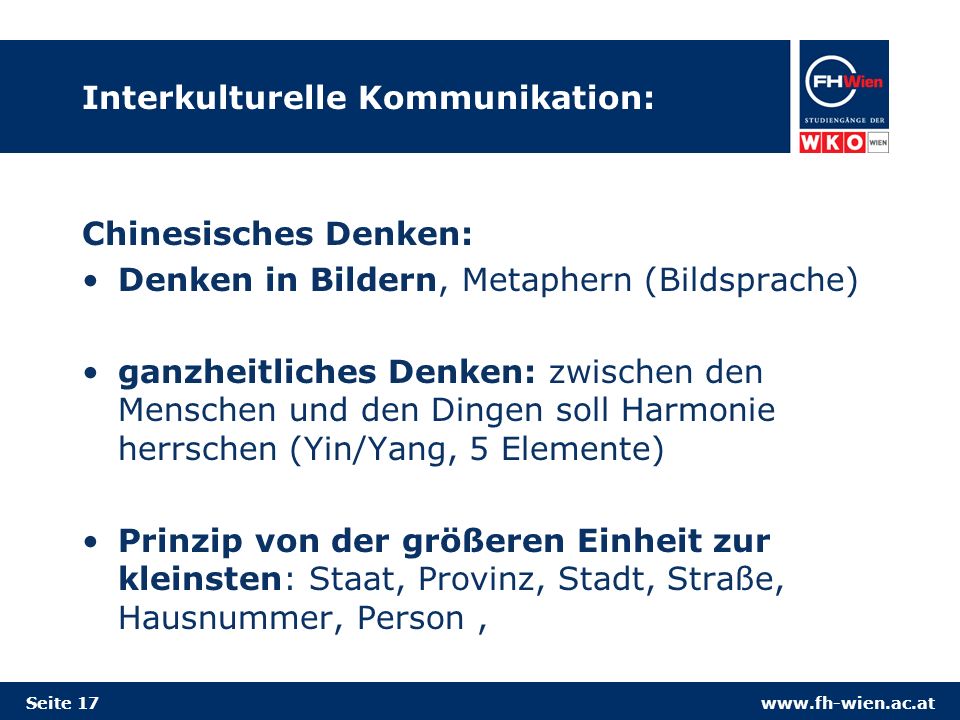 Interkulturelle Kommunikation:

FHWien
STUDIENGÄNGE DER
WKO WIEN

Chinesisches Denken:

• Denken in Bildern, Metaphern (Bildsprache)

• ganzheitliches Denken: zwischen den Menschen und den Dingen soll Harmonie herrschen (Yin/Yang, 5 Elemente)

• Prinzip von der größeren Einheit zur kleinsten: Staat, Provinz, Stadt, Straße, Hausnummer, Person ,

Seite 17

www.fh-wien.ac.at